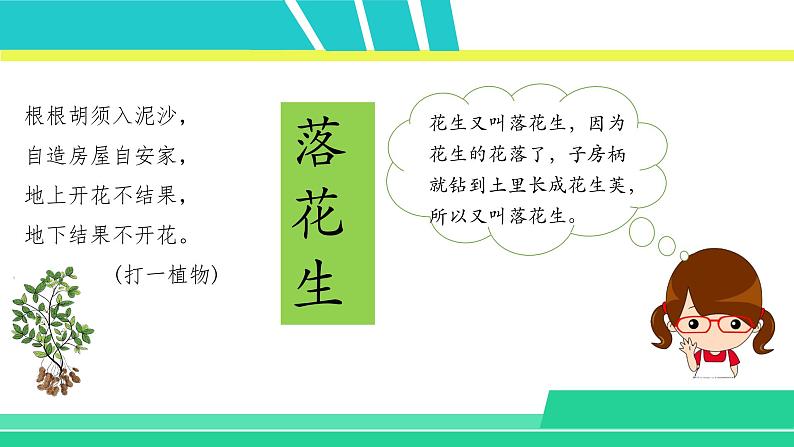 根根胡须入泥沙，
自造房屋自安家，
地上开花不结果，
地下结果不开花。
（打一植物）

落花生

花生又叫落花生，因为花生的花落了，子房柄就钻到土里长成花生荚，所以又叫落花生。